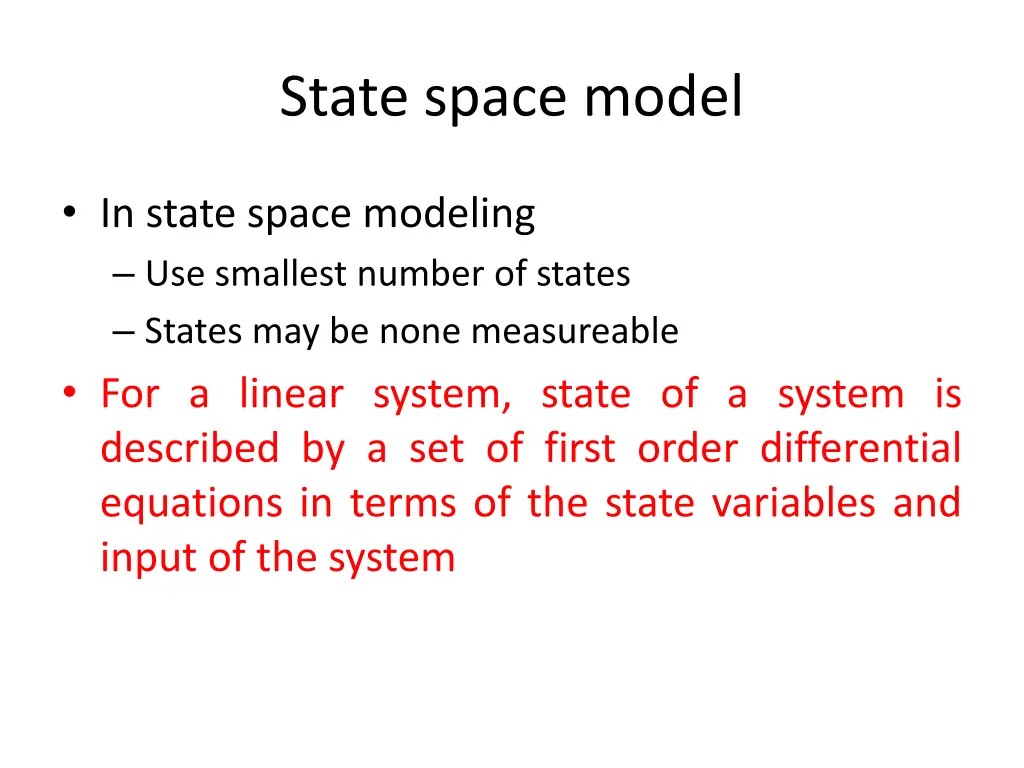 State space model

• In state space modeling
– Use smallest number of states
– States may be none measureable

• For a linear system, state of a system is described by a set of first order differential equations in terms of the state variables and input of the system